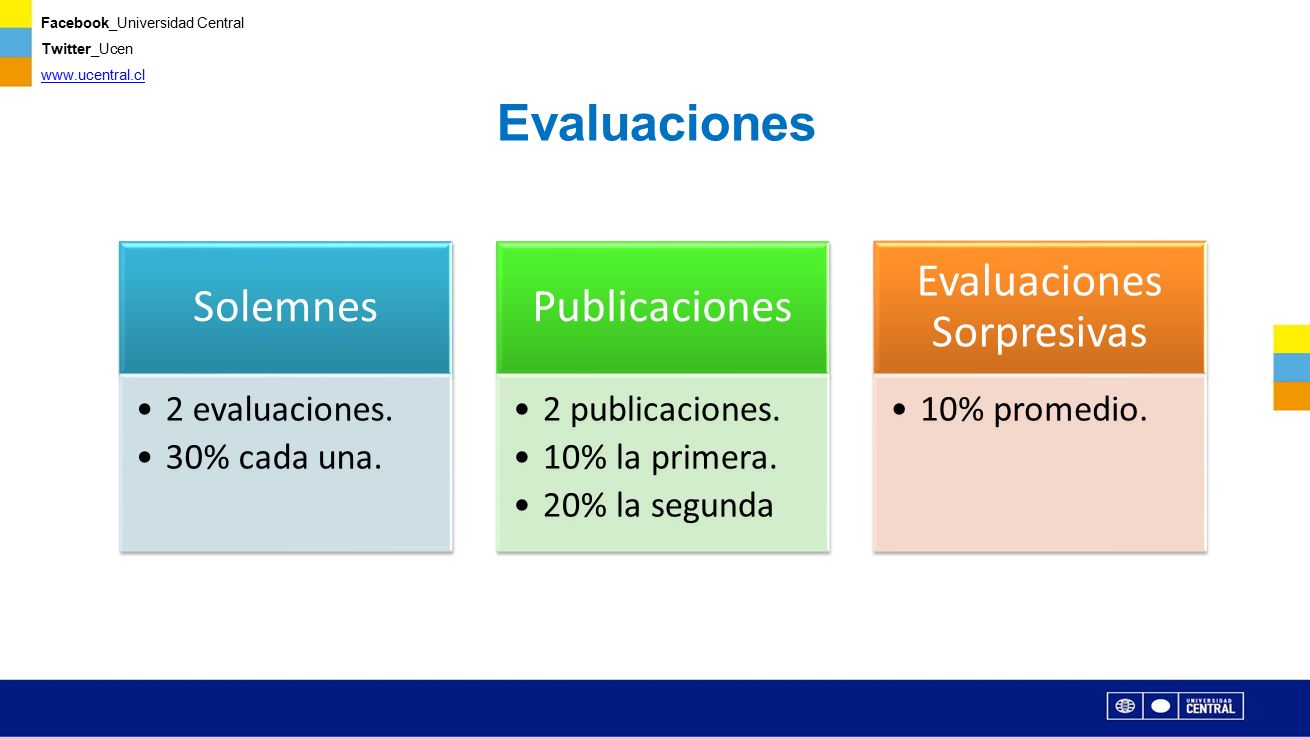 Facebook_Universidad Central
Twitter_Ucen
www.ucentral.cl

Evaluaciones

Solemnes
• 2 evaluaciones.
• 30% cada una.

Publicaciones
• 2 publicaciones.
• 10% la primera.
• 20% la segunda

Evaluaciones Sorpresivas
• 10% promedio.

UNIVERSIDAD CENTRAL